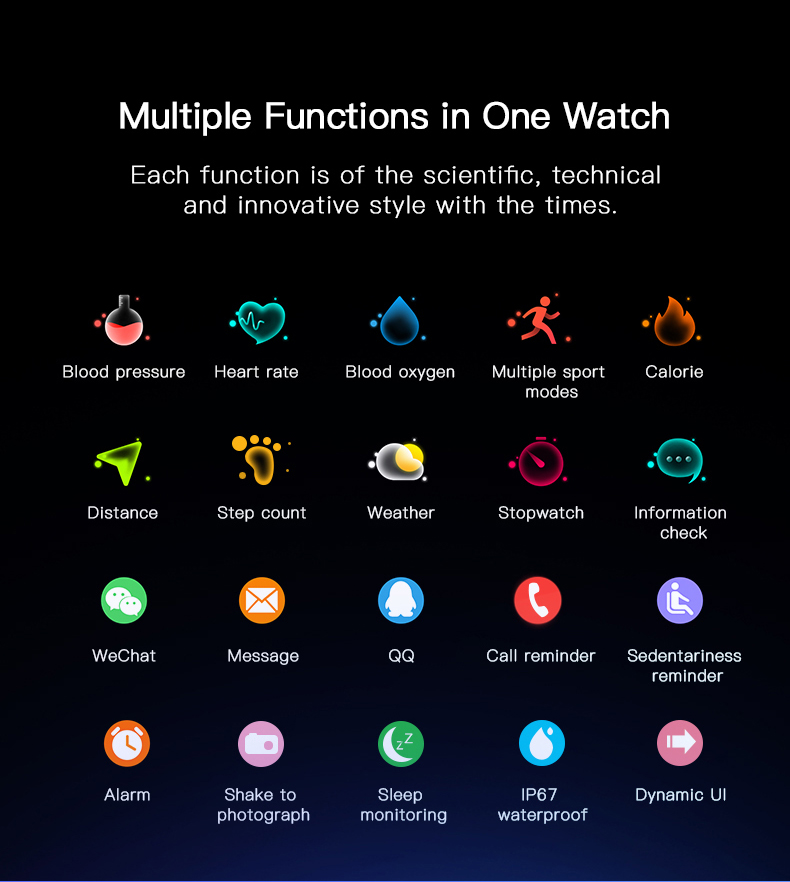 Multiple Functions in One Watch

Each function is of the scientific, technical and innovative style with the times.

Blood pressure
Heart rate
Blood oxygen
Multiple sport modes
Calorie

Distance
Step count
Weather
Stopwatch
Information check

WeChat
Message
QQ
Call reminder
Sedentariness reminder

Alarm
Shake to photograph
Sleep monitoring
IP67 waterproof
Dynamic UI